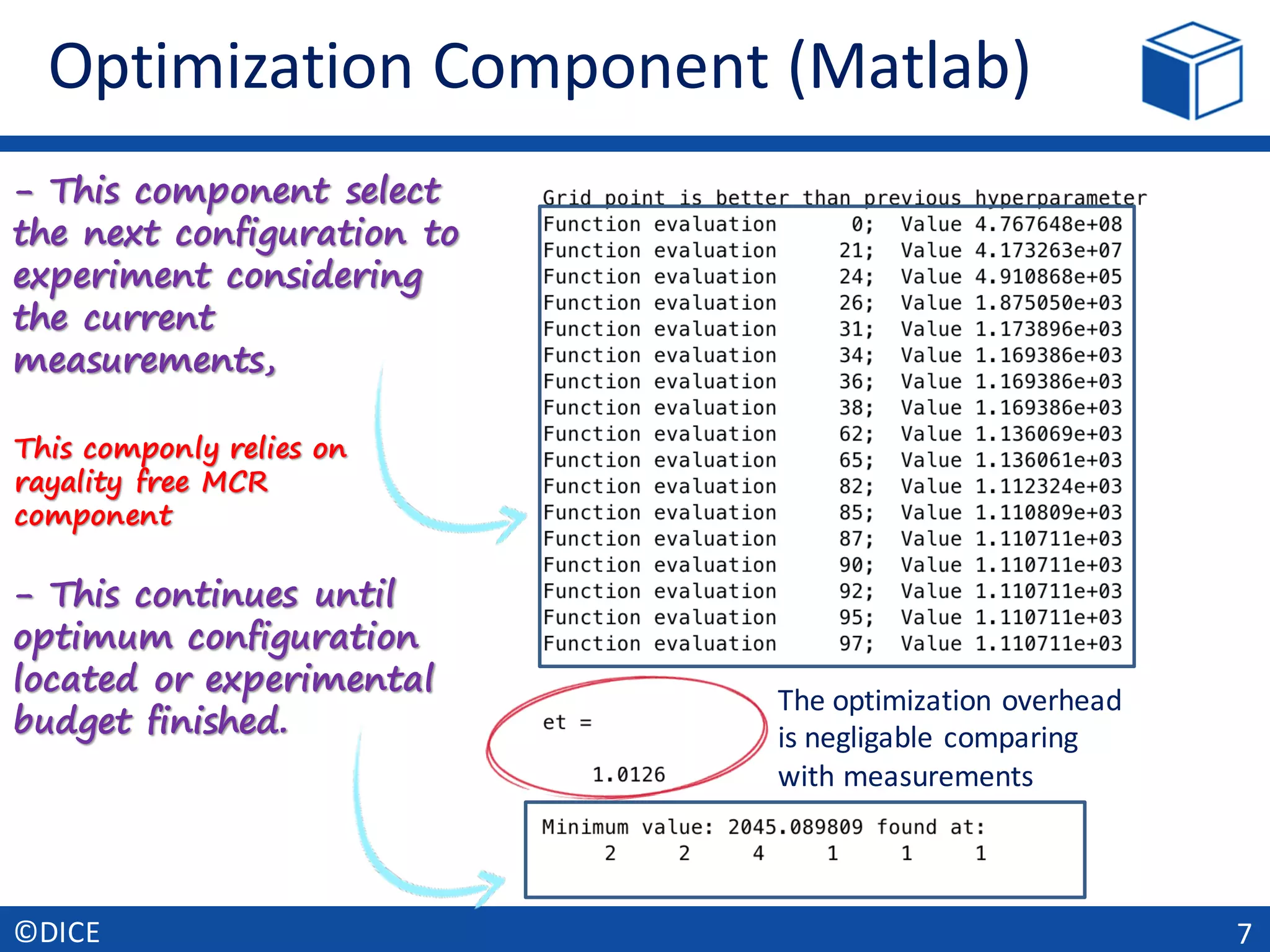 Optimization Component (Matlab)

- This component select the next configuration to experiment considering the current measurements,

This componly relies on rayality free MCR component

- This continues until optimum configuration located or experimental budget finished.

Grid point is better than previous hyperparameter

Function evaluation 0; Value 4.767648e+08
Function evaluation 21; Value 4.173263e+07
Function evaluation 24; Value 4.910868e+05
Function evaluation 26; Value 1.875050e+03
Function evaluation 31; Value 1.173896e+03
Function evaluation 34; Value 1.169386e+03
Function evaluation 36; Value 1.169386e+03
Function evaluation 38; Value 1.169386e+03
Function evaluation 62; Value 1.136069e+03
Function evaluation 65; Value 1.136061e+03
Function evaluation 82; Value 1.112324e+03
Function evaluation 85; Value 1.110809e+03
Function evaluation 87; Value 1.110711e+03
Function evaluation 90; Value 1.110711e+03
Function evaluation 92; Value 1.110711e+03
Function evaluation 95; Value 1.110711e+03
Function evaluation 97; Value 1.110711e+03

et =

1.0126

The optimization overhead is negligable comparing with measurements

Minimum value: 2045.089809 found at:
2 2 4 1 1 1

©DICE

7